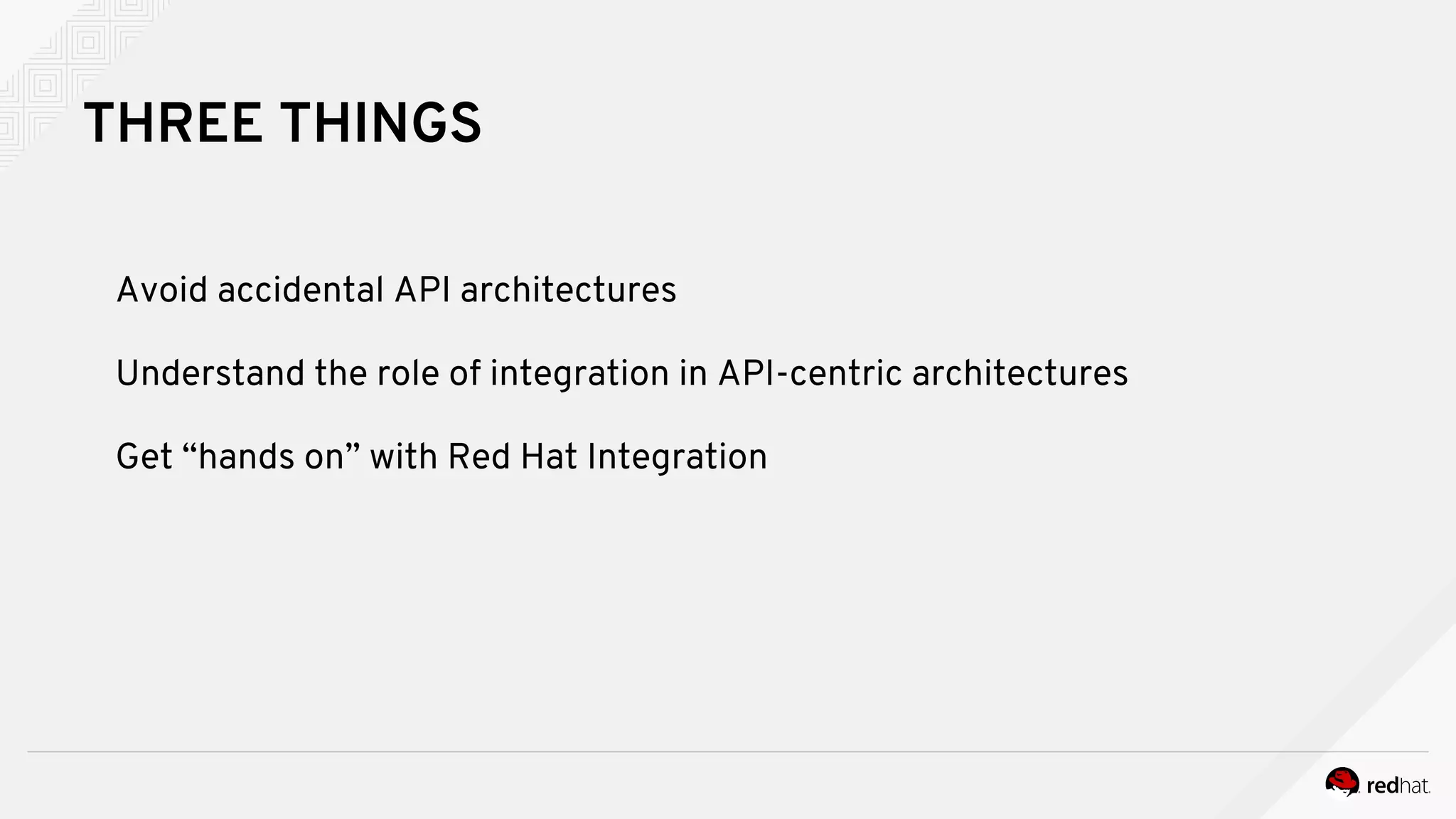 THREE THINGS

Avoid accidental API architectures

Understand the role of integration in API-centric architectures

Get “hands on” with Red Hat Integration

redhat.